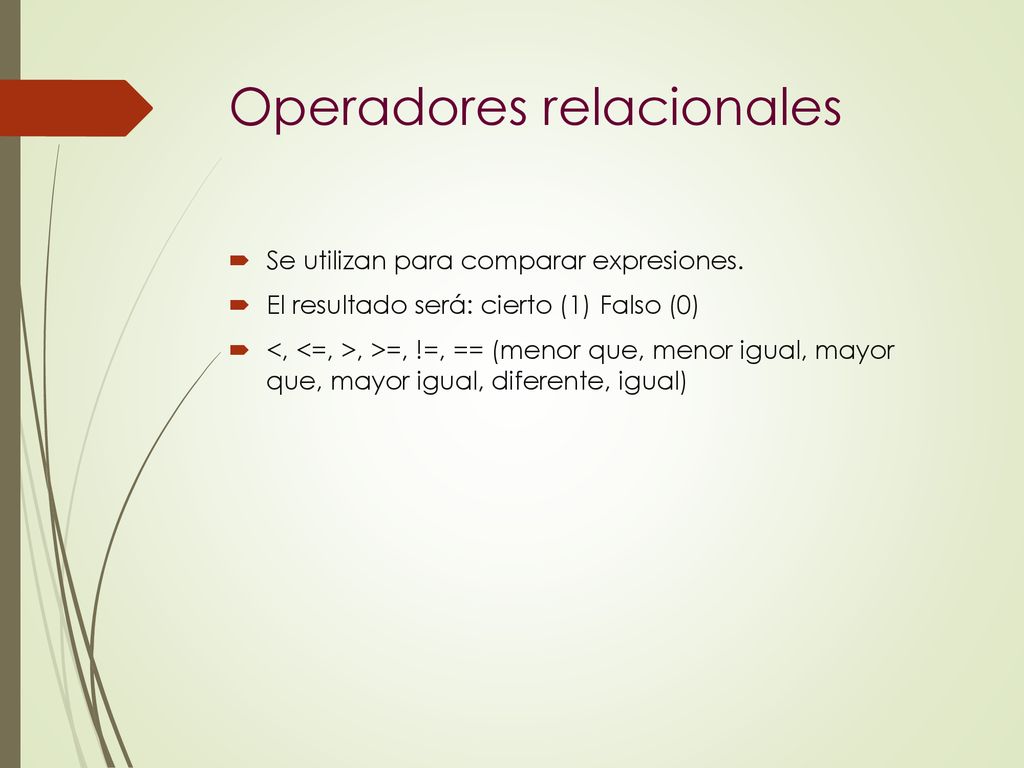 Operadores relacionales

Se utilizan para comparar expresiones.

El resultado será: cierto (1) Falso (0)

<, <=, >, >=, !=, == (menor que, menor igual, mayor que, mayor igual, diferente, igual)